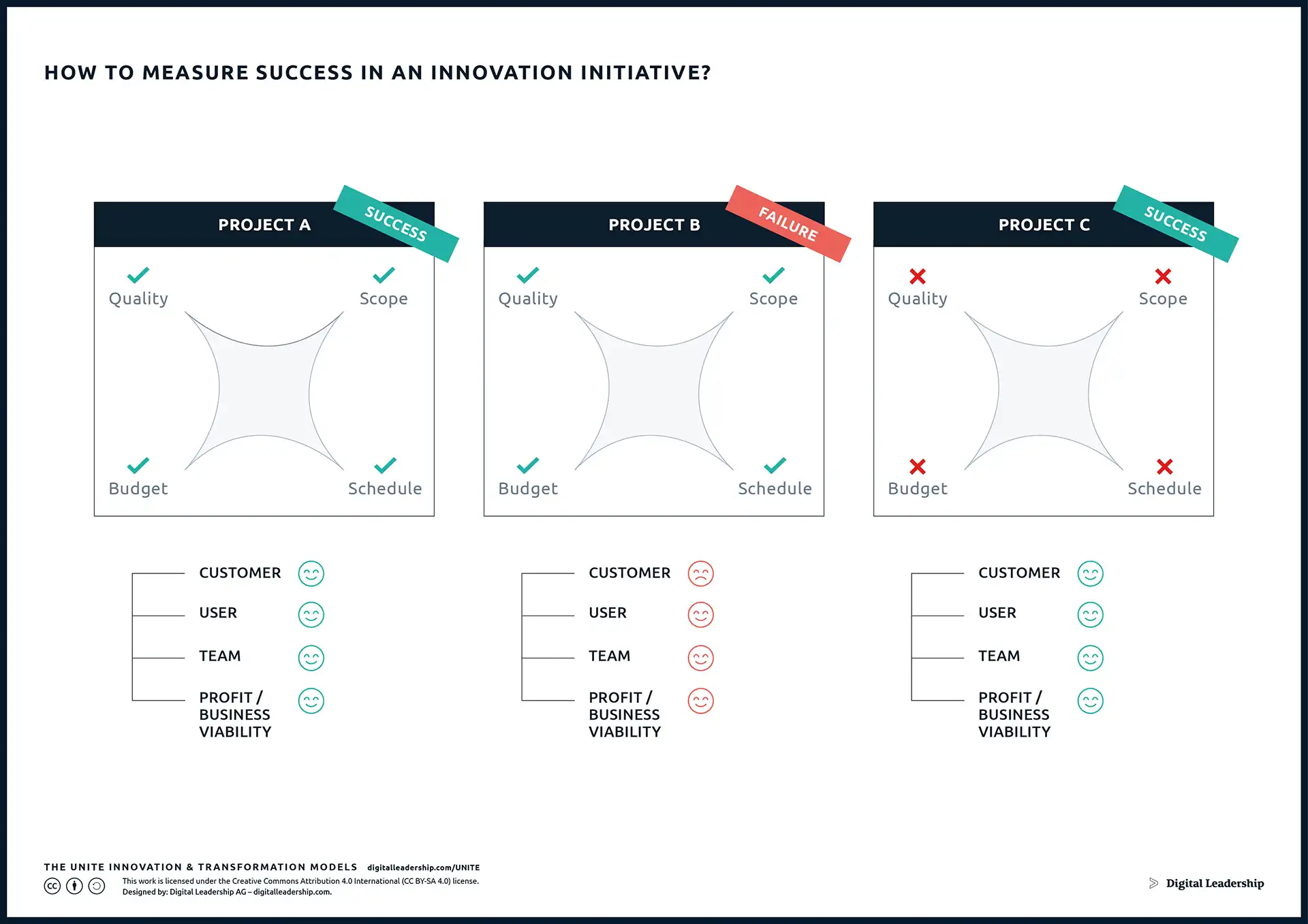 HOW TO MEASURE SUCCESS IN AN INNOVATION INITIATIVE?

PROJECT A
SUCCESS

Quality
Scope
Budget
Schedule

CUSTOMER
USER
TEAM
PROFIT / BUSINESS VIABILITY

PROJECT B
FAILURE

Quality
Scope
Budget
Schedule

CUSTOMER
USER
TEAM
PROFIT / BUSINESS VIABILITY

PROJECT C
SUCCESS

Quality
Scope
Budget
Schedule

CUSTOMER
USER
TEAM
PROFIT / BUSINESS VIABILITY

THE UNITE INNOVATION & TRANSFORMATION MODELS digitalleadership.com/UNITE
This work is licensed under the Creative Commons Attribution 4.0 International (CC BY-SA 4.0) license.
Designed by: Digital Leadership AG – digitalleadership.com.

Digital Leadership